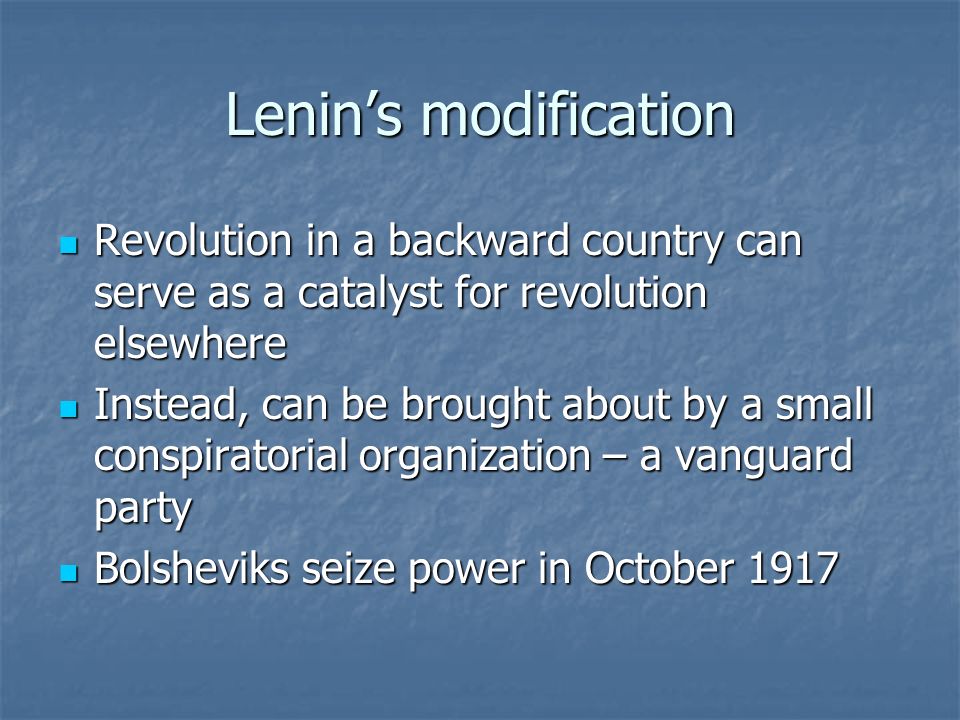 Lenin’s modification

- Revolution in a backward country can serve as a catalyst for revolution elsewhere
- Instead, can be brought about by a small conspiratorial organization – a vanguard party
- Bolsheviks seize power in October 1917